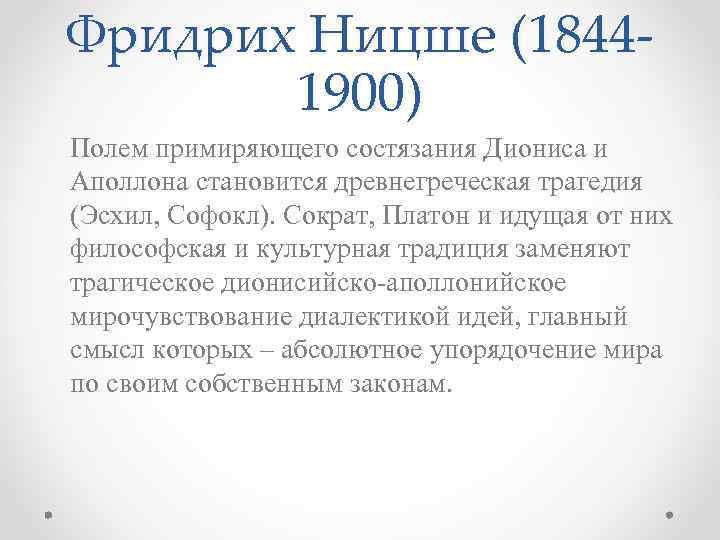 Фридрих Ницше (1844-1900)

Полем примиряющего состязания Диониса и Аполлона становится древнегреческая трагедия (Эсхил, Софокл). Сократ, Платон и идущая от них философская и культурная традиция заменяют трагическое дионисийско-аполлонийское мирочувствование диалектикой идей, главный смысл которых – абсолютное упорядочение мира по своим собственным законам.